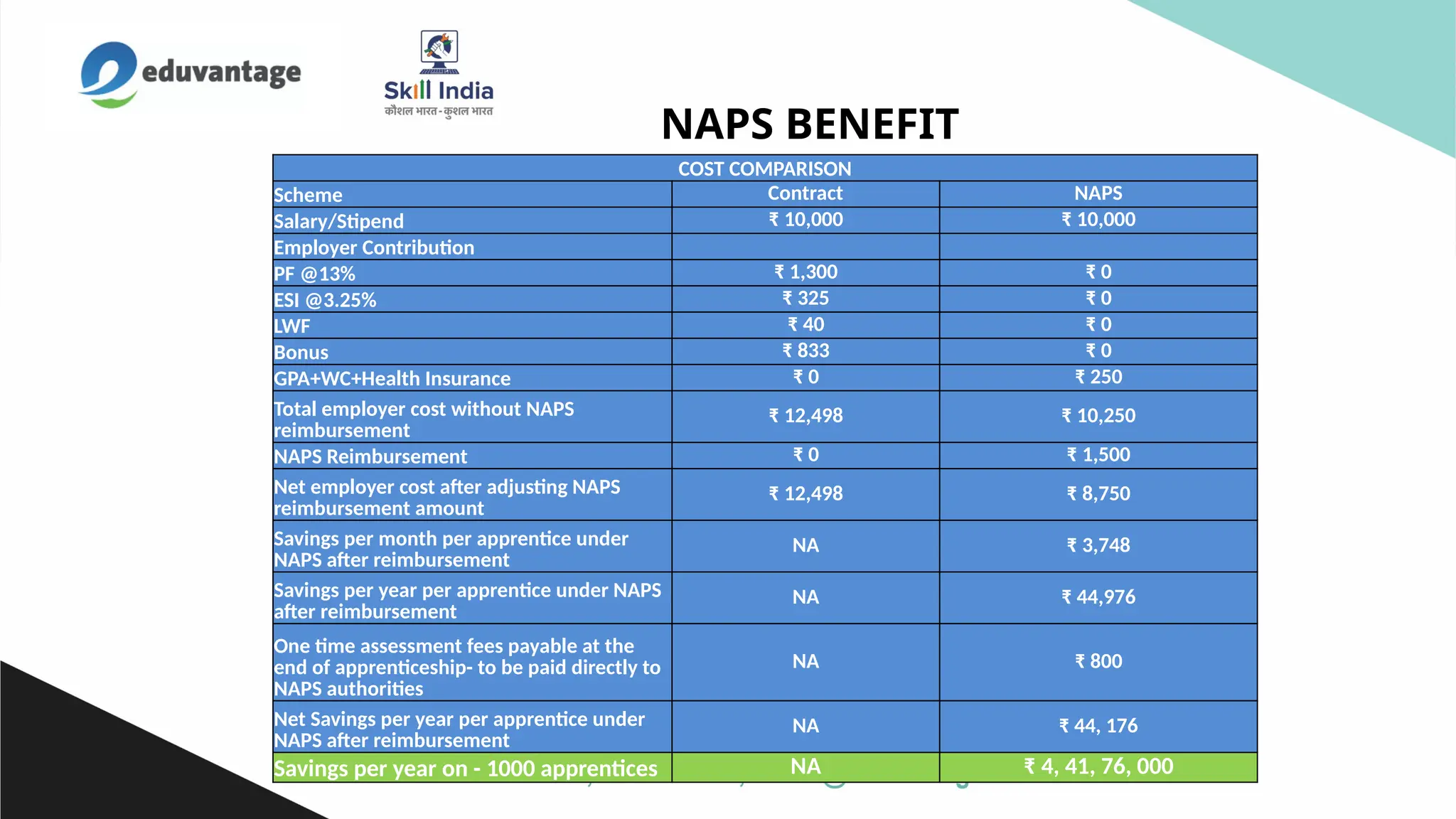 eduvantage

Skill India
कौशल भारत - कुशल भारत

NAPS BENEFIT

| COST COMPARISON | | |
|---|---|---|
| Scheme | Contract | NAPS |
| Salary/Stipend | ₹ 10,000 | ₹ 10,000 |
| Employer Contribution | | |
| PF @13% | ₹ 1,300 | ₹ 0 |
| ESI @3.25% | ₹ 325 | ₹ 0 |
| LWF | ₹ 40 | ₹ 0 |
| Bonus | ₹ 833 | ₹ 0 |
| GPA+WC+Health Insurance | ₹ 0 | ₹ 250 |
| Total employer cost without NAPS reimbursement | ₹ 12,498 | ₹ 10,250 |
| NAPS Reimbursement | ₹ 0 | ₹ 1,500 |
| Net employer cost after adjusting NAPS reimbursement amount | ₹ 12,498 | ₹ 8,750 |
| Savings per month per apprentice under NAPS after reimbursement | NA | ₹ 3,748 |
| Savings per year per apprentice under NAPS after reimbursement | NA | ₹ 44,976 |
| One time assessment fees payable at the end of apprenticeship- to be paid directly to NAPS authorities | NA | ₹ 800 |
| Net Savings per year per apprentice under NAPS after reimbursement | NA | ₹ 44, 176 |
| Savings per year on - 1000 apprentices | NA | ₹ 4, 41, 76, 000 |